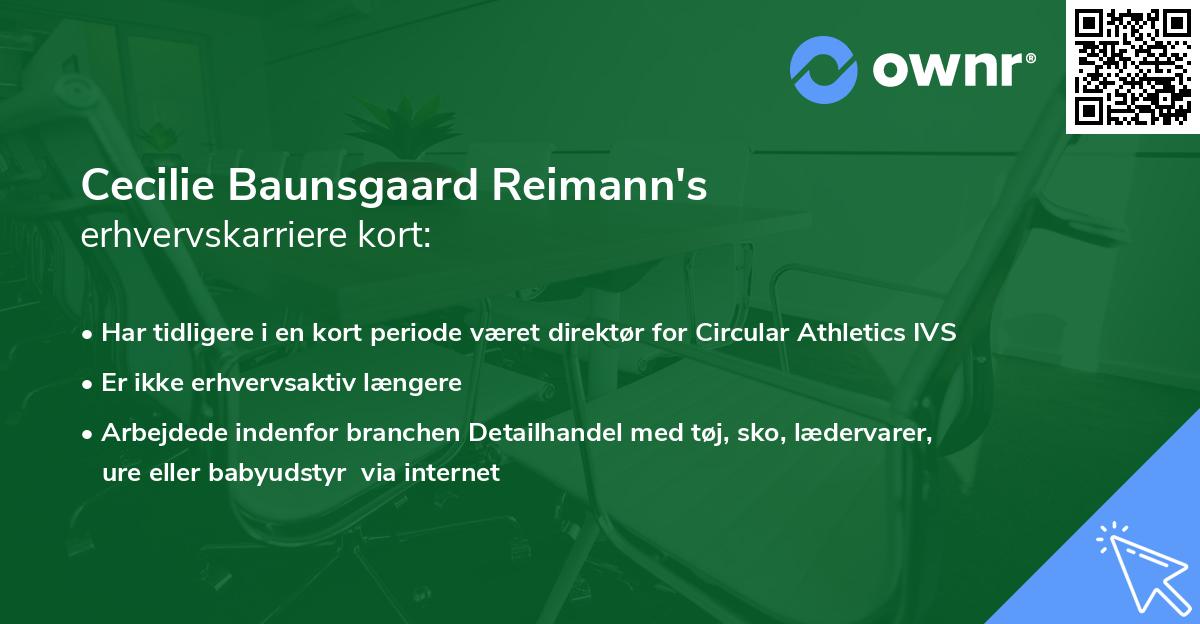 ownr®

Cecilie Baunsgaard Reimann's
erhvervskarriere kort:

• Har tidligere i en kort periode været direktør for Circular Athletics IVS
• Er ikke erhvervsaktiv længere
• Arbejdede indenfor branchen Detailhandel med tøj, sko, lædervarer, ure eller babyudstyr via internet